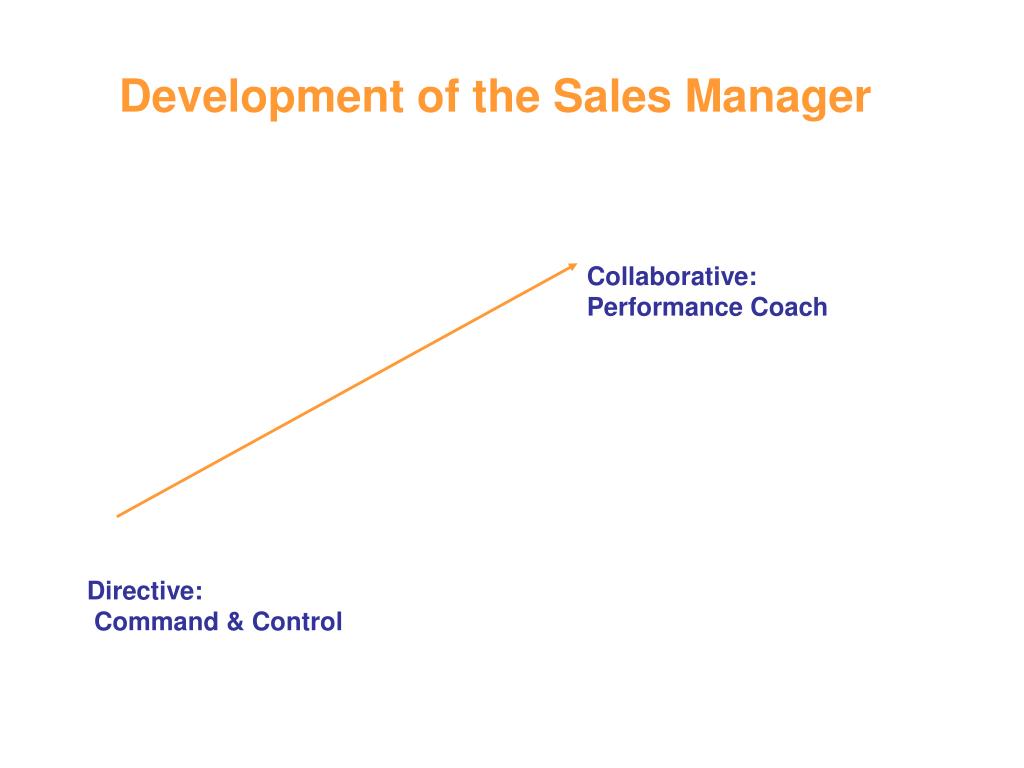 Development of the Sales Manager

Collaborative:
Performance Coach

Directive:
Command & Control